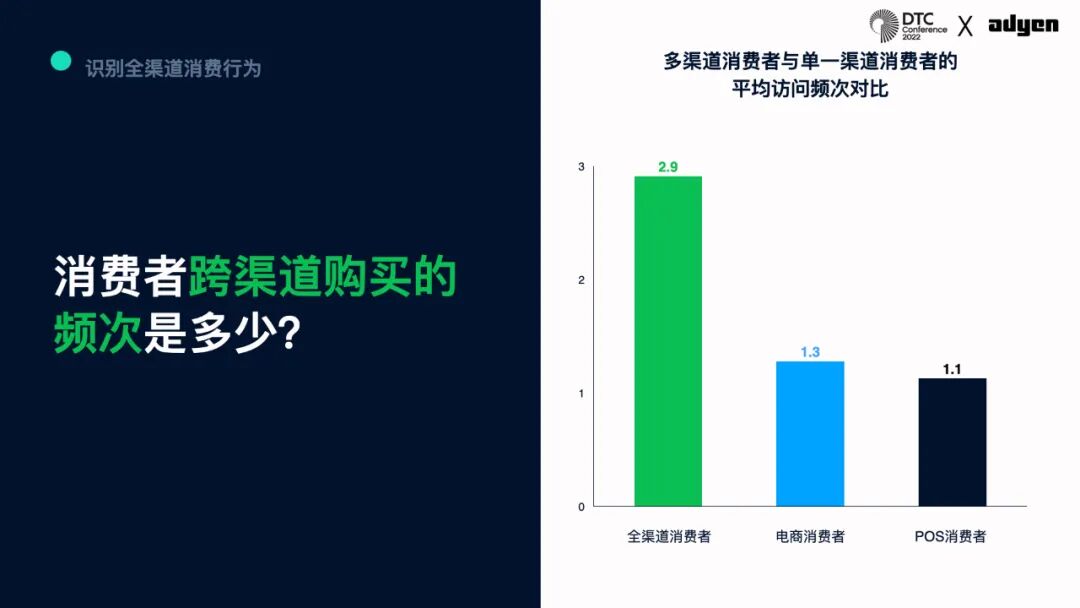 识别全渠道消费行为

消费者跨渠道购买的频次是多少?

DTC Conference 2022 X adyen

多渠道消费者与单一渠道消费者的平均访问频次对比

3
2
1
0

2.9
1.3
1.1

全渠道消费者
电商消费者
POS消费者